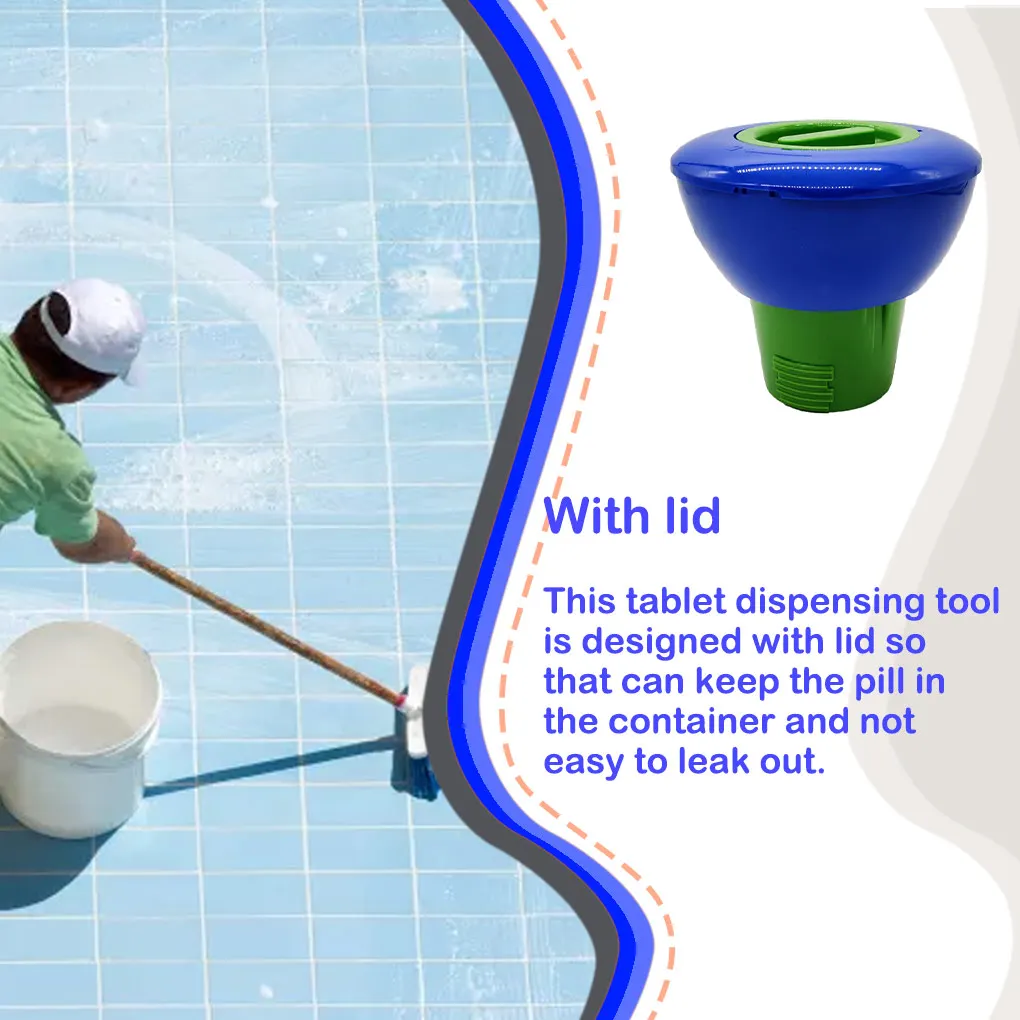 With lid

This tablet dispensing tool is designed with lid so that can keep the pill in the container and not easy to leak out.